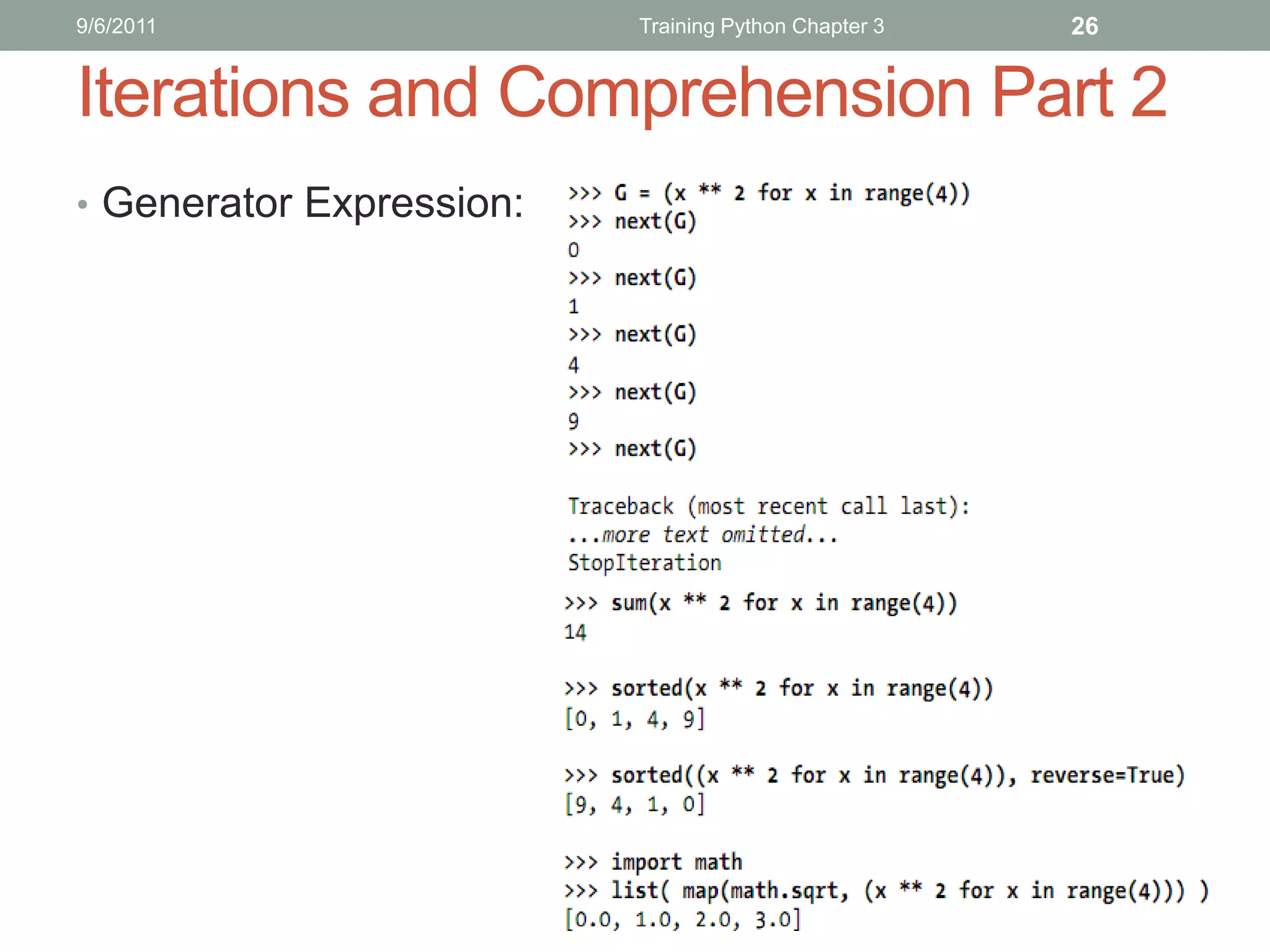 9/6/2011 Training Python Chapter 3 26

Iterations and Comprehension Part 2

• Generator Expression:

>>> G = (x ** 2 for x in range(4))
>>> next(G)
0
>>> next(G)
1
>>> next(G)
4
>>> next(G)
9
>>> next(G)

Traceback (most recent call last):
...more text omitted...
StopIteration

>>> sum(x ** 2 for x in range(4))
14

>>> sorted(x ** 2 for x in range(4))
[0, 1, 4, 9]

>>> sorted((x ** 2 for x in range(4)), reverse=True)
[9, 4, 1, 0]

>>> import math
>>> list( map(math.sqrt, (x ** 2 for x in range(4))) )
[0.0, 1.0, 2.0, 3.0]